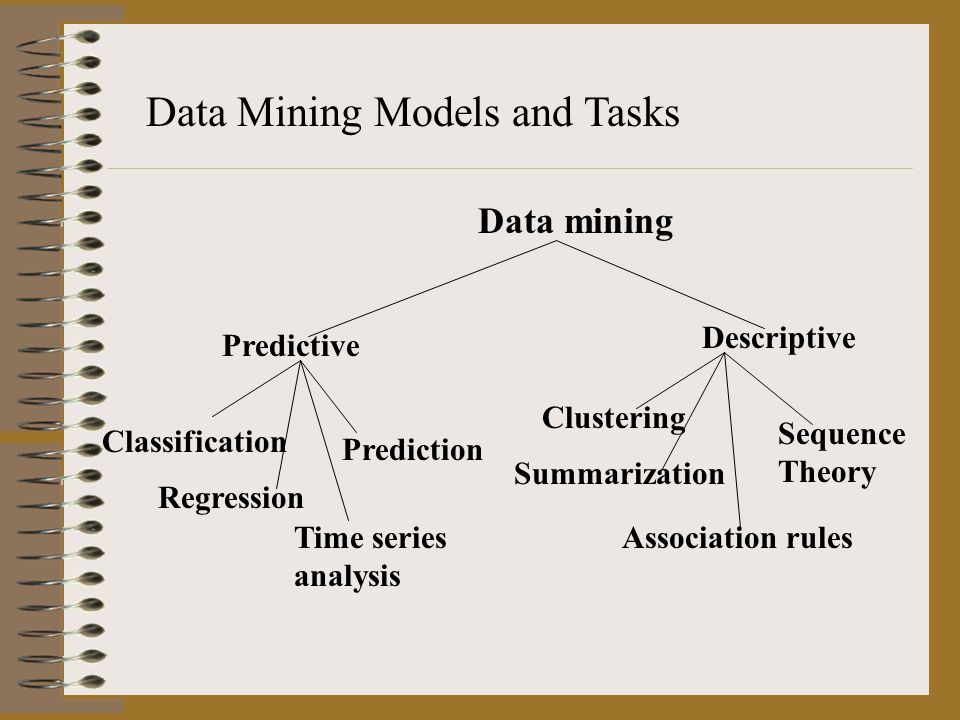 Data Mining Models and Tasks

Data mining

Predictive

Descriptive

Classification

Regression

Time series analysis

Prediction

Clustering

Summarization

Association rules

Sequence Theory